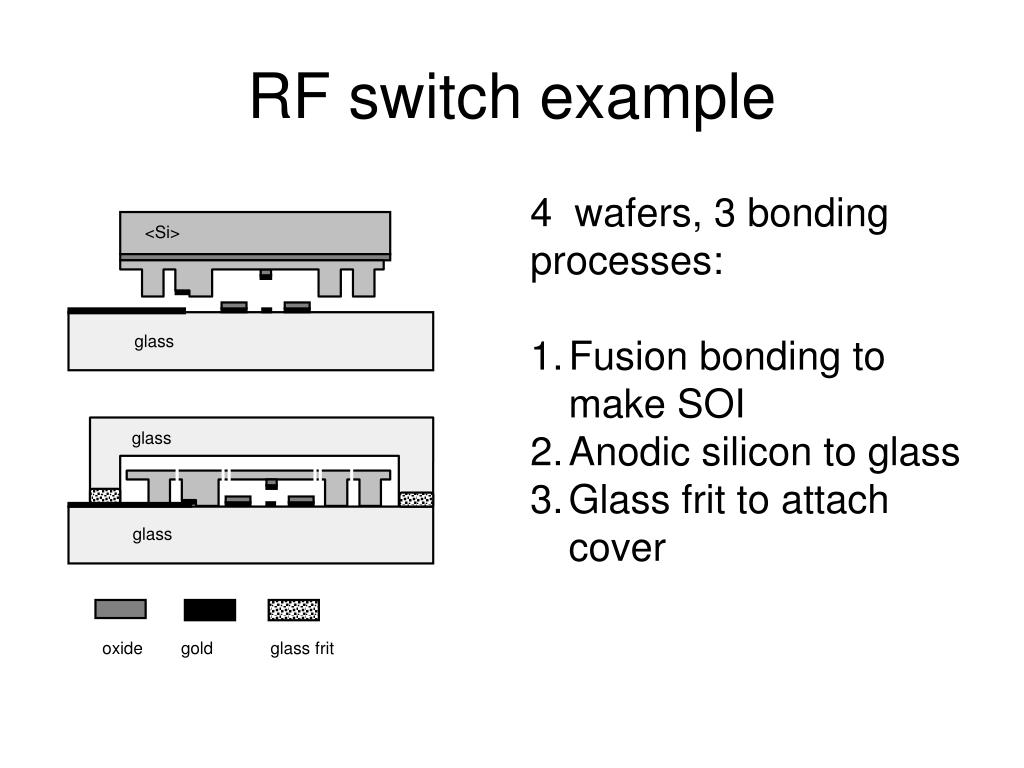 RF switch example

<Si>

glass

glass

glass

oxide gold glass frit

4 wafers, 3 bonding processes:

1. Fusion bonding to make SOI
2. Anodic silicon to glass
3. Glass frit to attach cover